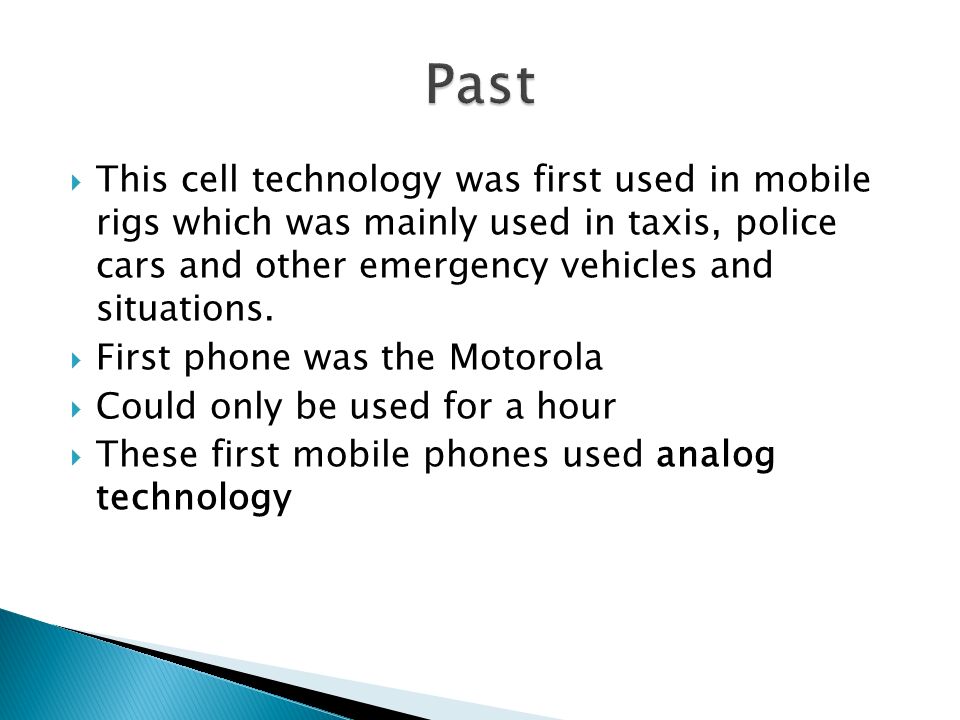 Past

This cell technology was first used in mobile rigs which was mainly used in taxis, police cars and other emergency vehicles and situations.

First phone was the Motorola

Could only be used for a hour

These first mobile phones used analog technology